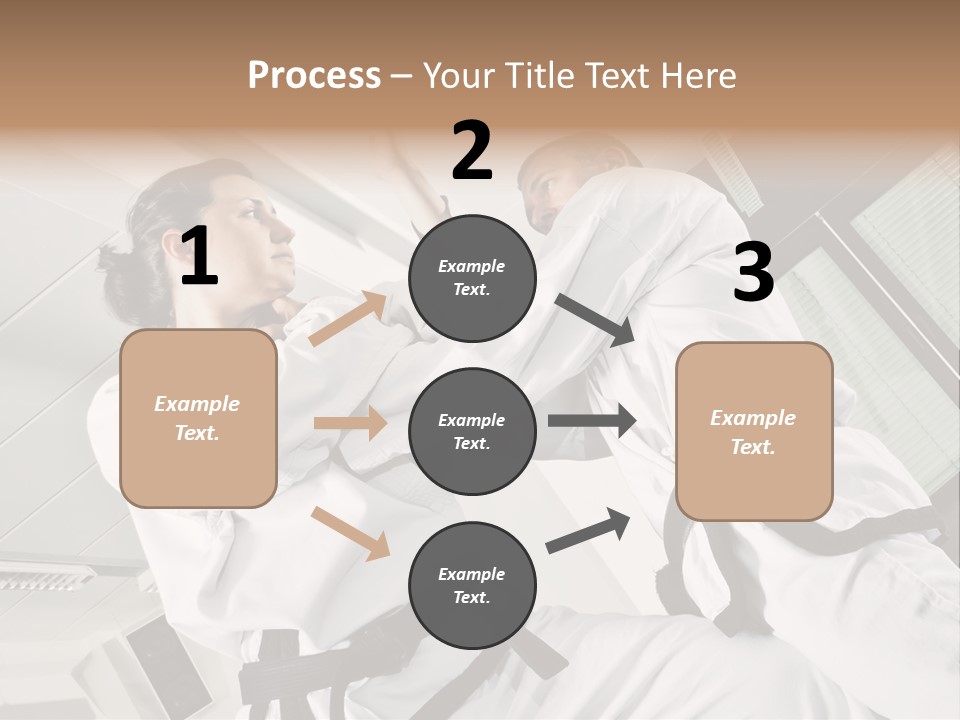 Process – Your Title Text Here

1

Example Text.

2

Example Text.

Example Text.

Example Text.

3

Example Text.